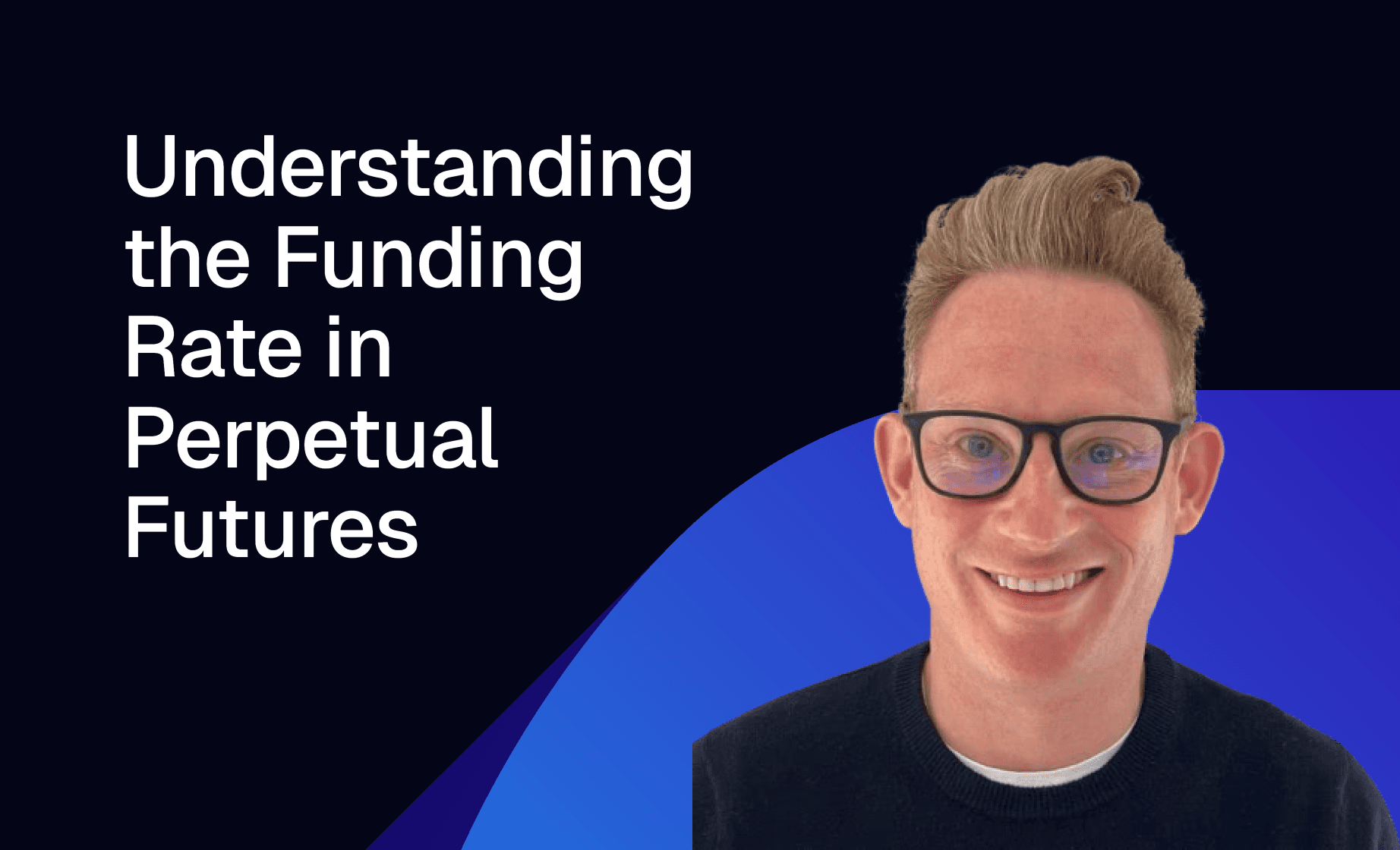 Understanding the Funding Rate in Perpetual Futures